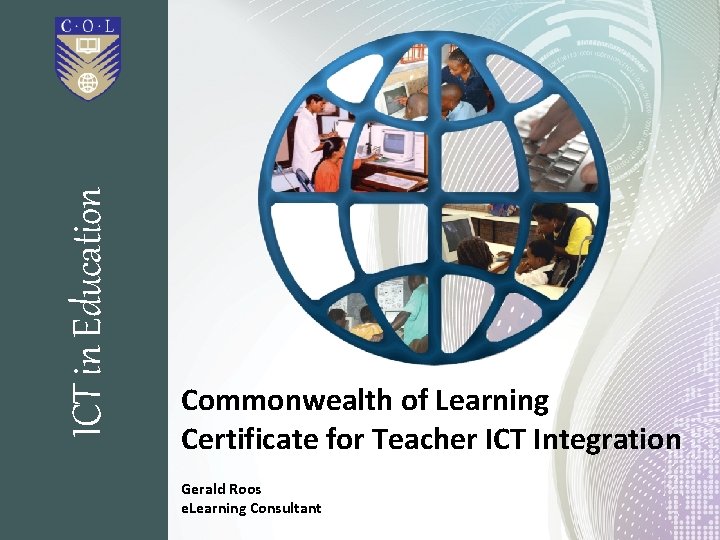 C·O·L

ICT in Education

Commonwealth of Learning
Certificate for Teacher ICT Integration

Gerald Roos
eLearning Consultant